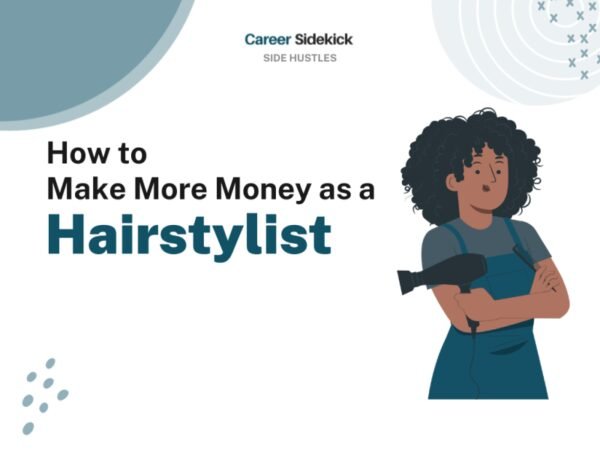 Career Sidekick
SIDE HUSTLES

How to
Make More Money as a
Hairstylist